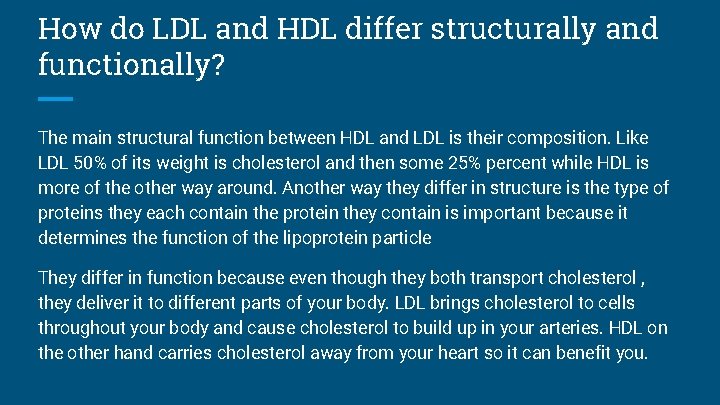 How do LDL and HDL differ structurally and functionally?

The main structural function between HDL and LDL is their composition. Like LDL 50% of its weight is cholesterol and then some 25% percent while HDL is more of the other way around. Another way they differ in structure is the type of proteins they each contain the protein they contain is important because it determines the function of the lipoprotein particle

They differ in function because even though they both transport cholesterol , they deliver it to different parts of your body. LDL brings cholesterol to cells throughout your body and cause cholesterol to build up in your arteries. HDL on the other hand carries cholesterol away from your heart so it can benefit you.